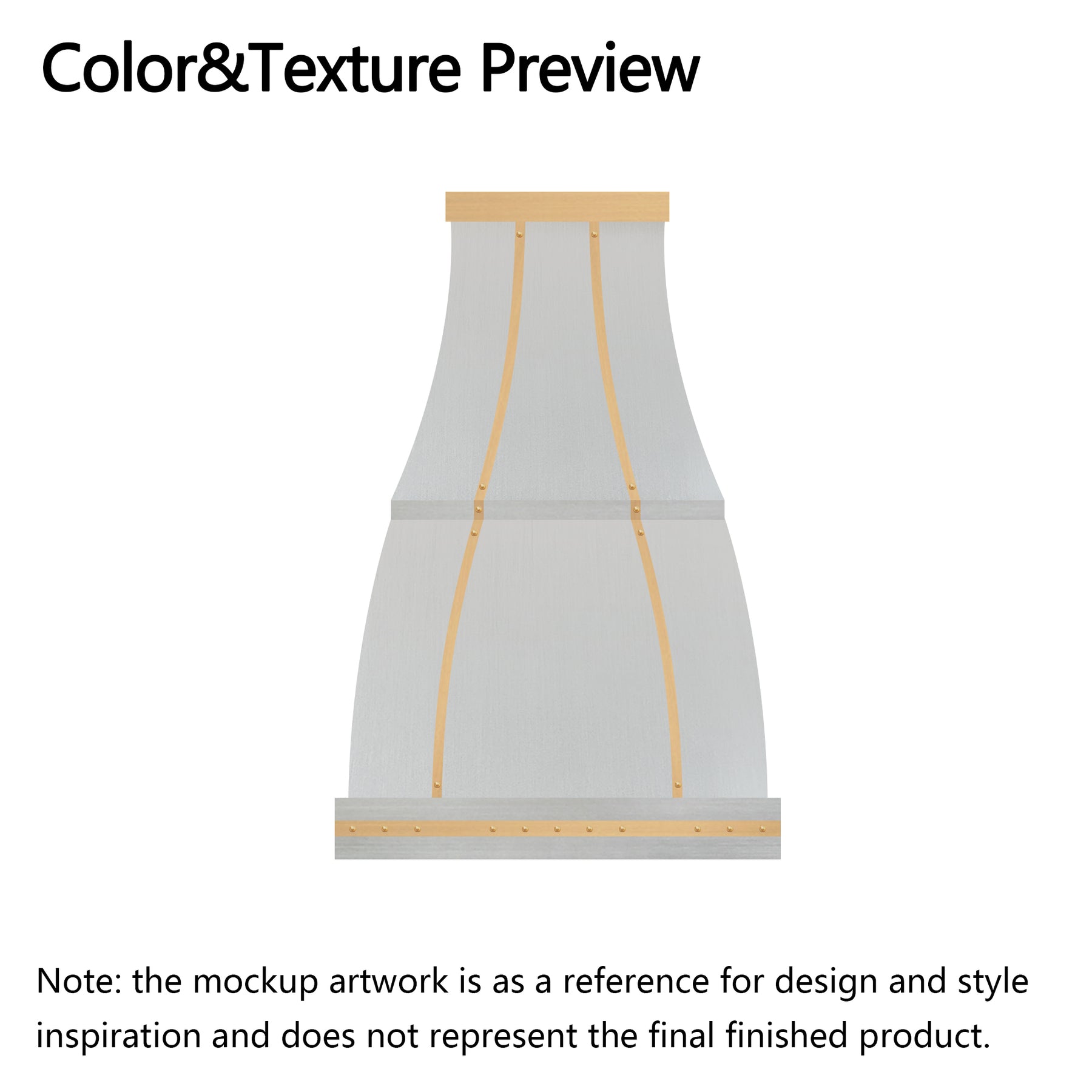 Color&Texture Preview

Note: the mockup artwork is as a reference for design and style inspiration and does not represent the final finished product.